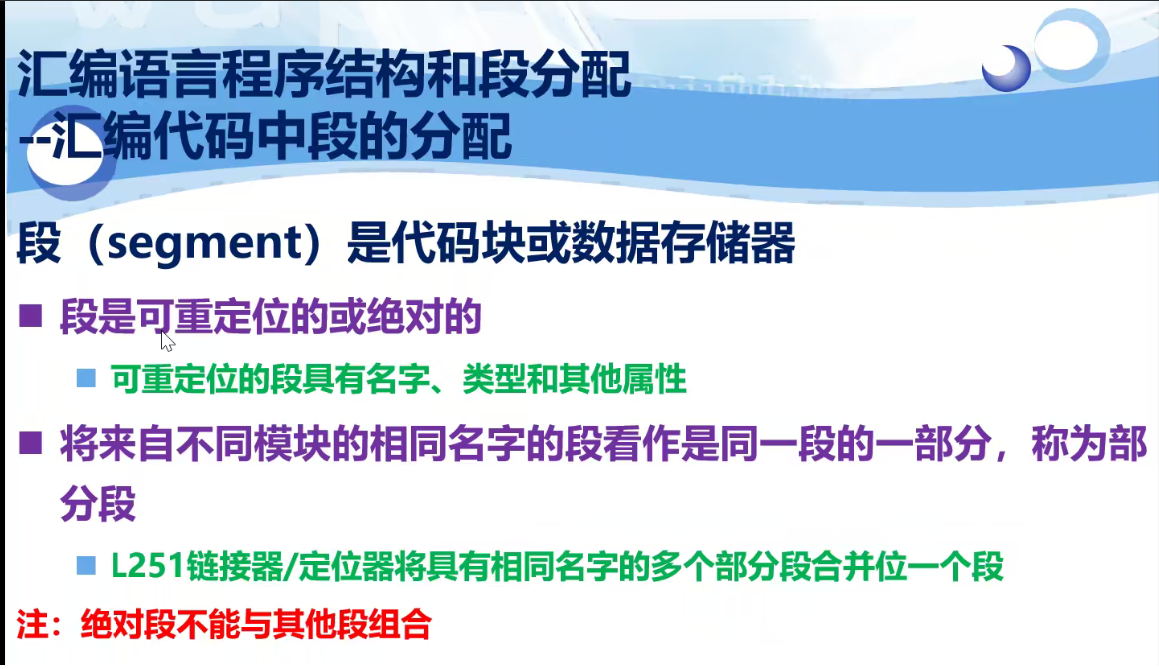 汇编语言程序结构和段分配
--汇编代码中段的分配

段（segment）是代码块或数据存储器

■ 段是可重定位的或绝对的

■ 可重定位的段具有名字、类型和其他属性

■ 将来自不同模块的相同名字的段看作是同一段的一部分，称为部分段

■ L251链接器/定位器将具有相同名字的多个部分段合并位一个段

注：绝对段不能与其他段组合